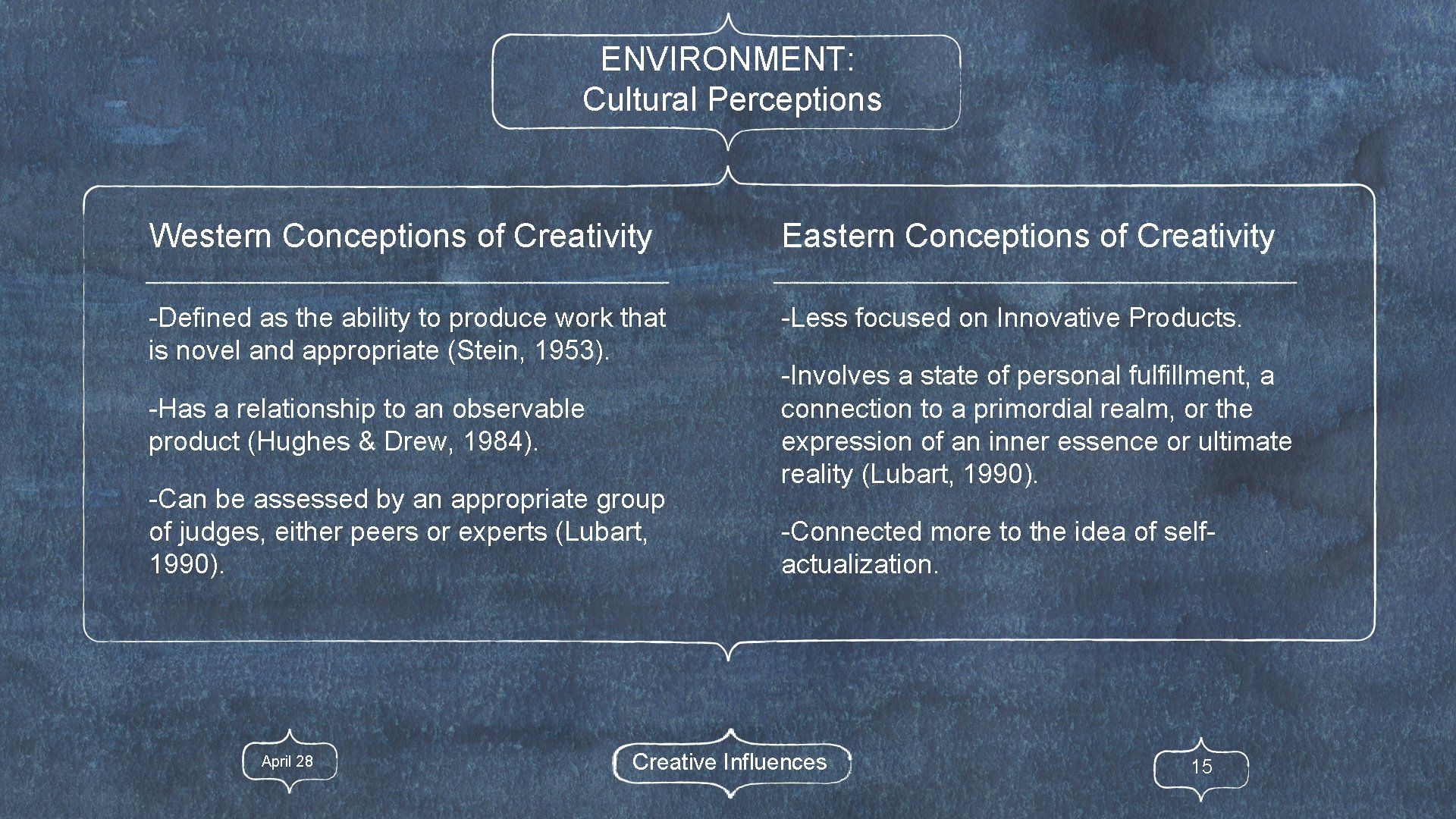 ENVIRONMENT:
Cultural Perceptions

Western Conceptions of Creativity

-Defined as the ability to produce work that is novel and appropriate (Stein, 1953).

-Has a relationship to an observable product (Hughes & Drew, 1984).

-Can be assessed by an appropriate group of judges, either peers or experts (Lubart, 1990).

Eastern Conceptions of Creativity

-Less focused on Innovative Products.

-Involves a state of personal fulfillment, a connection to a primordial realm, or the expression of an inner essence or ultimate reality (Lubart, 1990).

-Connected more to the idea of self-actualization.

April 28

Creative Influences

15